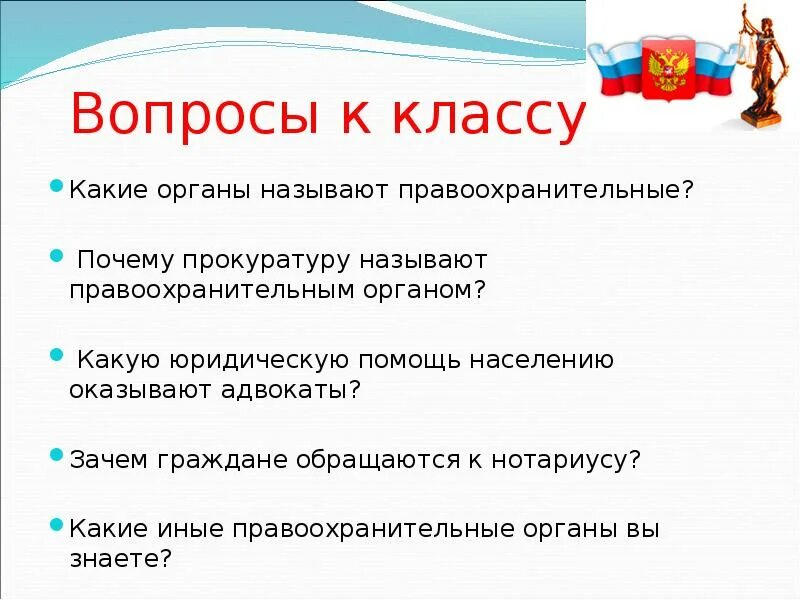 Вопросы к классу

Какие органы называют правоохранительные?

Почему прокуратуру называют правоохранительным органом?

Какую юридическую помощь населению оказывают адвокаты?

Зачем граждане обращаются к нотариусу?

Какие иные правоохранительные органы вы знаете?